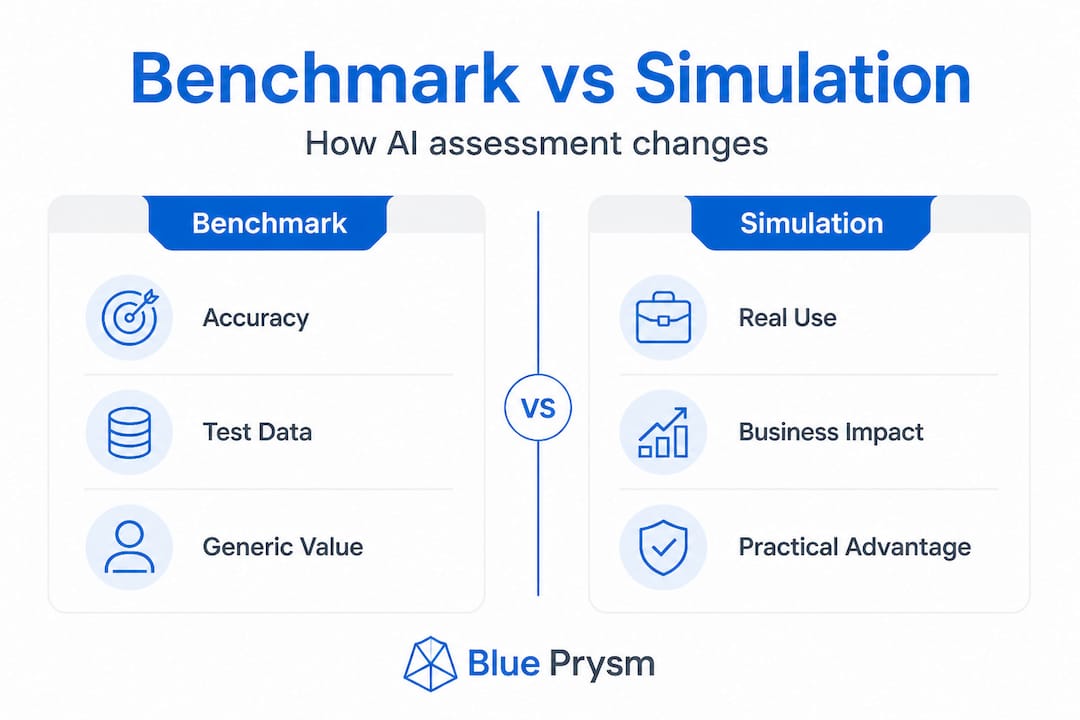 Benchmark vs Simulation

How AI assessment changes

Benchmark

Accuracy

Test Data

Generic Value

VS

Simulation

Real Use

Business Impact

Practical Advantage

Blue Prysm